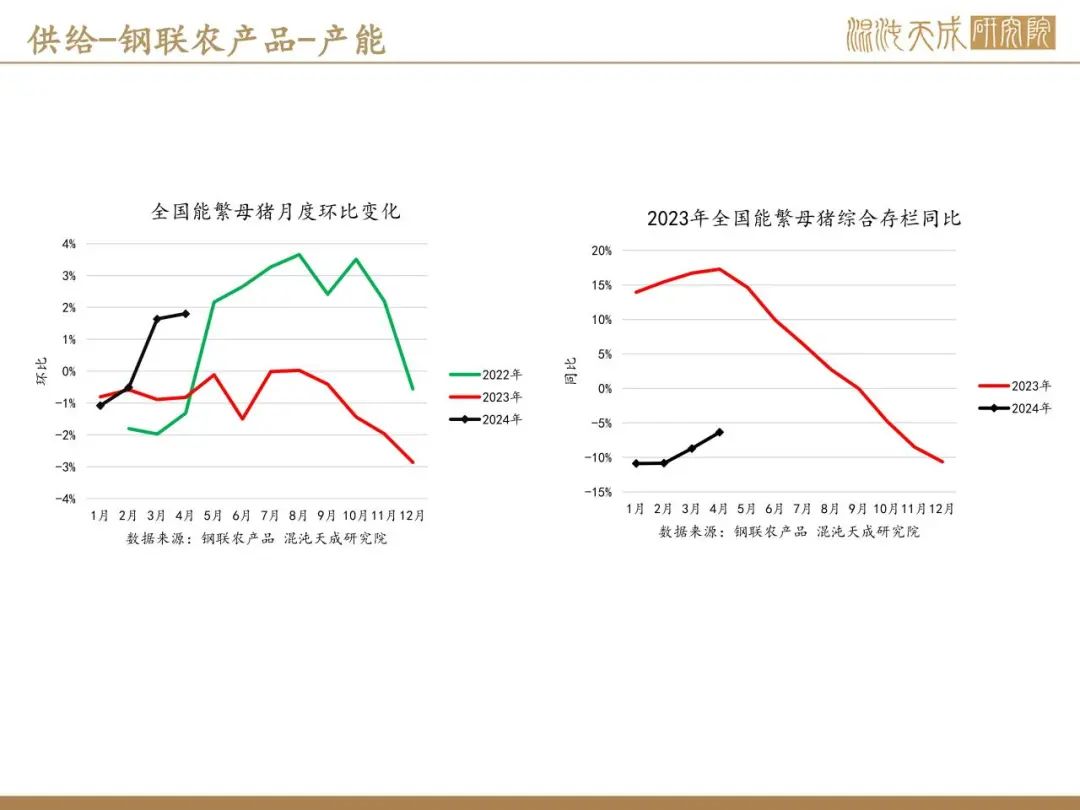 供给-钢联农产品-产能

混沌天成研究院

全国能繁母猪月度环比变化

4%
3%
2%
1%
0%
-1%
-2%
-3%
-4%

环比

1月 2月 3月 4月 5月 6月 7月 8月 9月 10月 11月 12月

2022年
2023年
2024年

数据来源：钢联农产品 混沌天成研究院

2023年全国能繁母猪综合存栏同比

20%
15%
10%
5%
0%
-5%
-10%
-15%

同比

1月 2月 3月 4月 5月 6月 7月 8月 9月 10月 11月 12月

2023年
2024年

数据来源：钢联农产品 混沌天成研究院